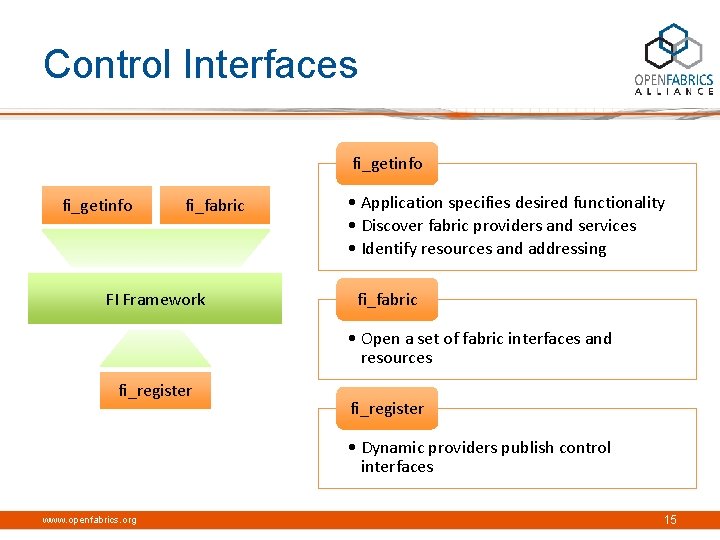 Control Interfaces

OPENFABRICS ALLIANCE

fi_getinfo

fi_fabric

FI Framework

fi_register

fi_getinfo

• Application specifies desired functionality
• Discover fabric providers and services
• Identify resources and addressing

fi_fabric

• Open a set of fabric interfaces and resources

fi_register

• Dynamic providers publish control interfaces

www.openfabrics.org

15